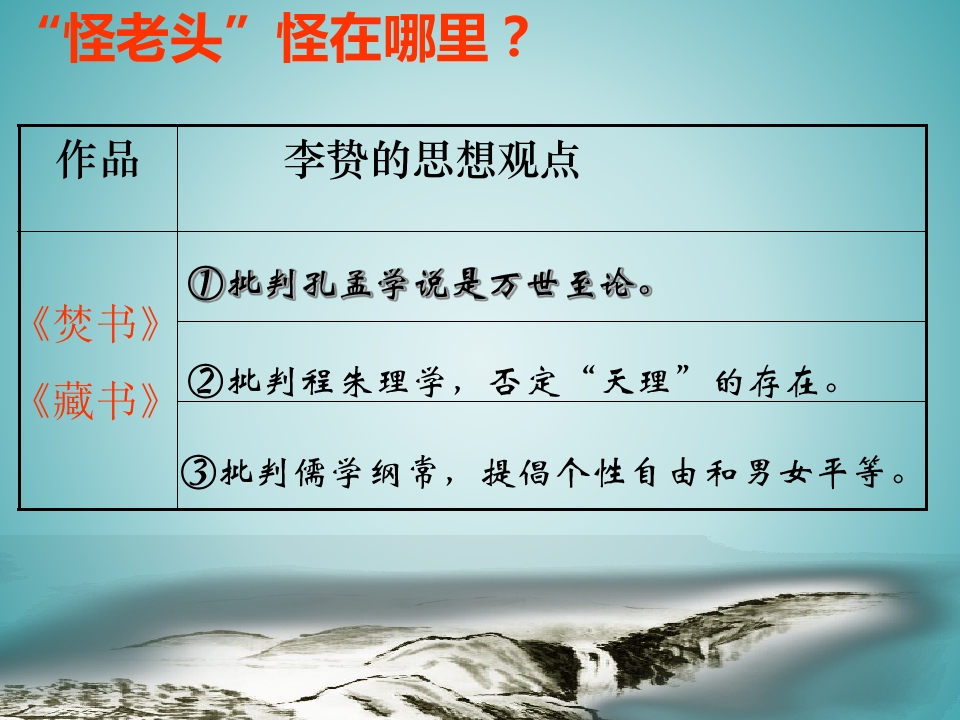 “怪老头”怪在哪里？

| 作品 | 李贽的思想观点 |
|---|---|
| 《焚书》《藏书》 | ①批判孔孟学说是万世至论。 |
| | ②批判程朱理学，否定“天理”的存在。 |
| | ③批判儒学纲常，提倡个性自由和男女平等。 |